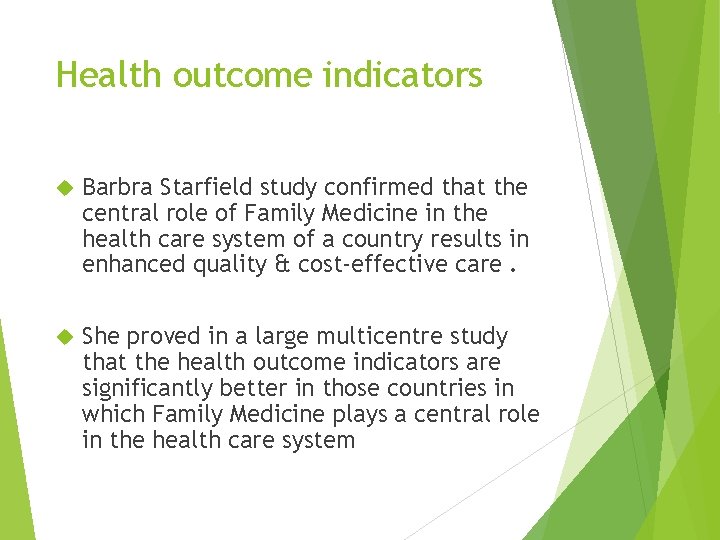 Health outcome indicators

Barbra Starfield study confirmed that the central role of Family Medicine in the health care system of a country results in enhanced quality & cost-effective care .

She proved in a large multicentre study that the health outcome indicators are significantly better in those countries in which Family Medicine plays a central role in the health care system